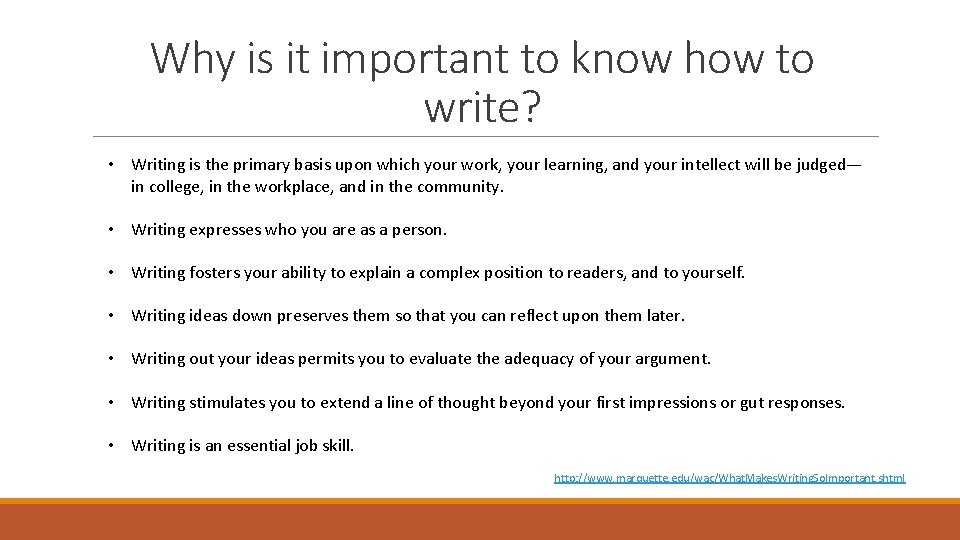 Why is it important to know how to write?

• Writing is the primary basis upon which your work, your learning, and your intellect will be judged—in college, in the workplace, and in the community.

• Writing expresses who you are as a person.

• Writing fosters your ability to explain a complex position to readers, and to yourself.

• Writing ideas down preserves them so that you can reflect upon them later.

• Writing out your ideas permits you to evaluate the adequacy of your argument.

• Writing stimulates you to extend a line of thought beyond your first impressions or gut responses.

• Writing is an essential job skill.

http://www.marquette.edu/wac/WhatMakesWritingSoImportant.shtml